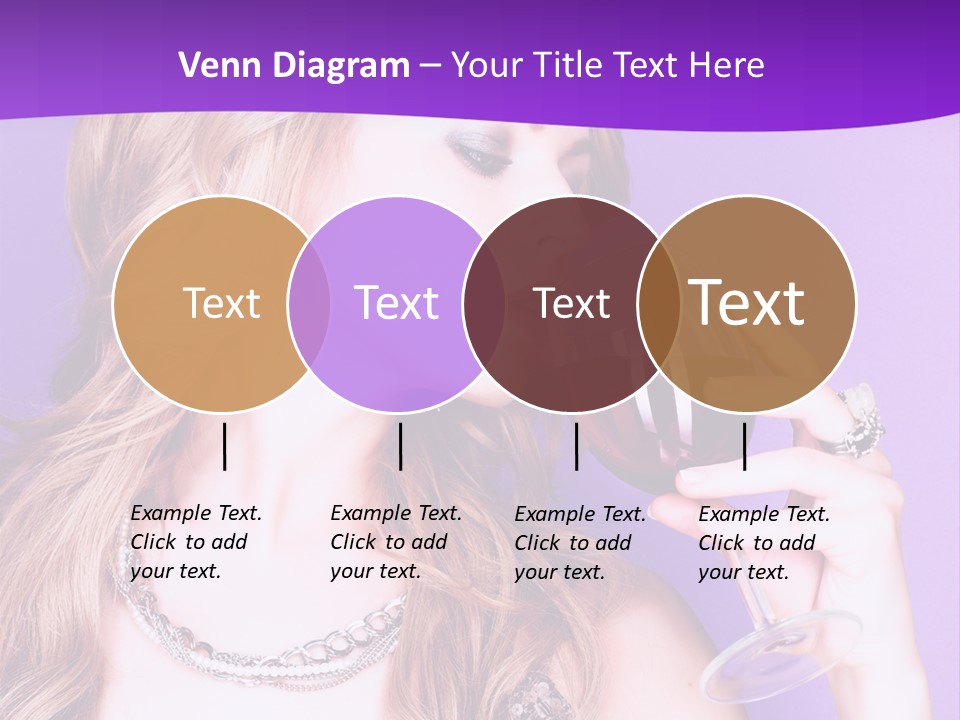 Venn Diagram – Your Title Text Here

Text

Text

Text

Text

Example Text. Click to add your text.

Example Text. Click to add your text.

Example Text. Click to add your text.

Example Text. Click to add your text.